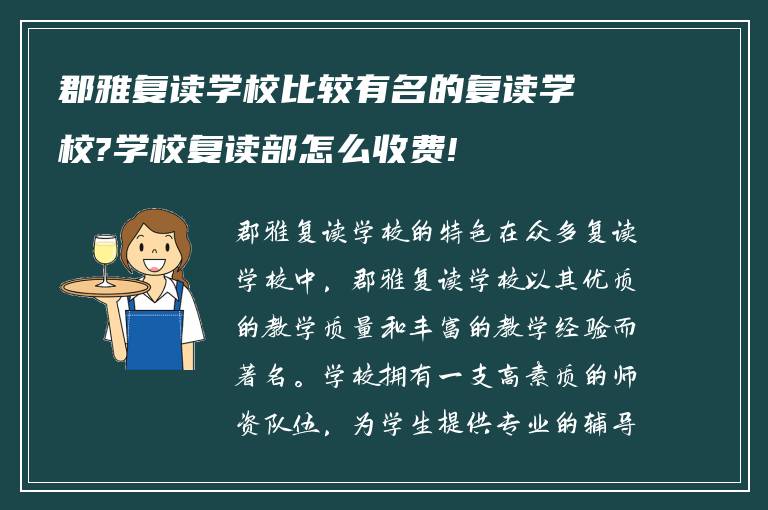 郡雅复读学校比较有名的复读学校?学校复读部怎么收费!

郡雅复读学校的特色在众多复读学校中，郡雅复读学校以其优质的教学质量和丰富的教学经验而著名。学校拥有一支高素质的师资队伍，为学生提供专业的辅导